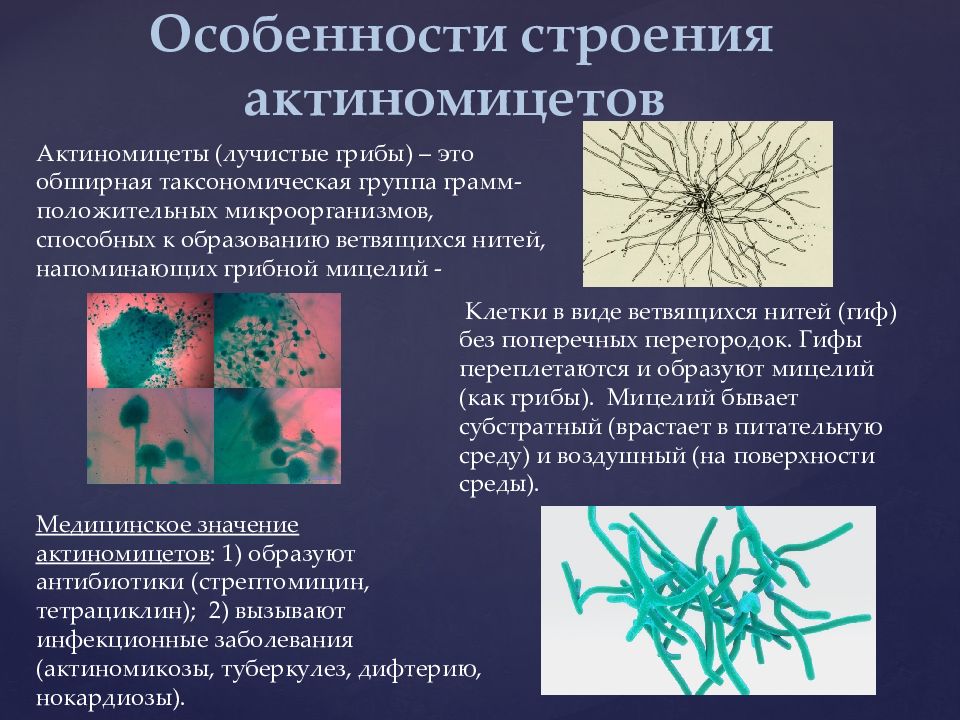 Особенности строения актиномицетов

Актиномицеты (лучистые грибы) – это обширная таксономическая группа грамм-положительных микроорганизмов, способных к образованию ветвящихся нитей, напоминающих грибной мицелий -

Клетки в виде ветвящихся нитей (гиф) без поперечных перегородок. Гифы переплетаются и образуют мицелий (как грибы). Мицелий бывает субстратный (врастает в питательную среду) и воздушный (на поверхности среды).

Медицинское значение актиномицетов: 1) образуют антибиотики (стрептомицин, тетрациклин); 2) вызывают инфекционные заболевания (актиномикозы, туберкулез, дифтерию, нокардиозы).